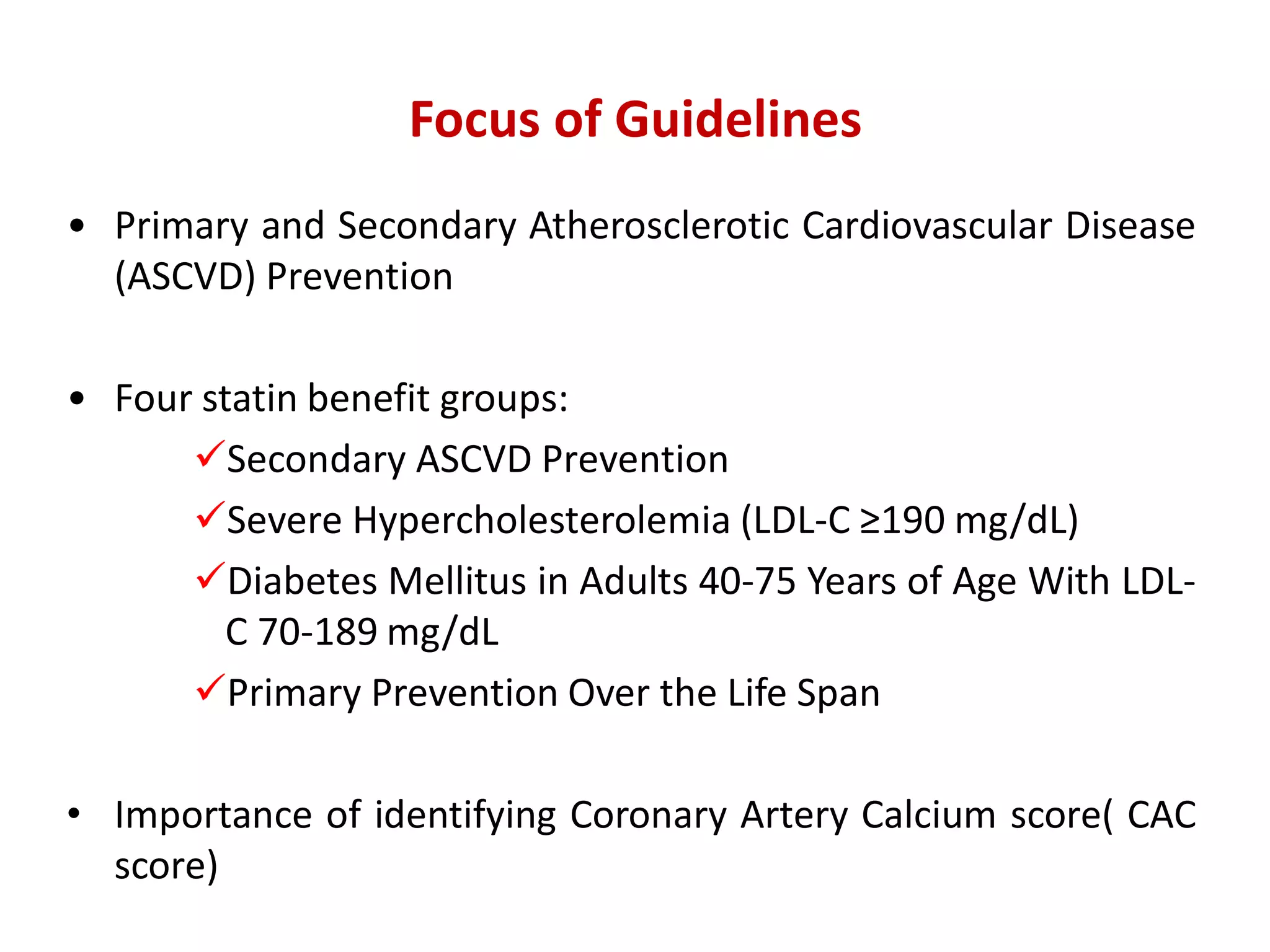 Focus of Guidelines

• Primary and Secondary Atherosclerotic Cardiovascular Disease (ASCVD) Prevention

• Four statin benefit groups:

✓Secondary ASCVD Prevention

✓Severe Hypercholesterolemia (LDL-C ≥190 mg/dL)

✓Diabetes Mellitus in Adults 40-75 Years of Age With LDL-C 70-189 mg/dL

✓Primary Prevention Over the Life Span

• Importance of identifying Coronary Artery Calcium score( CAC score)